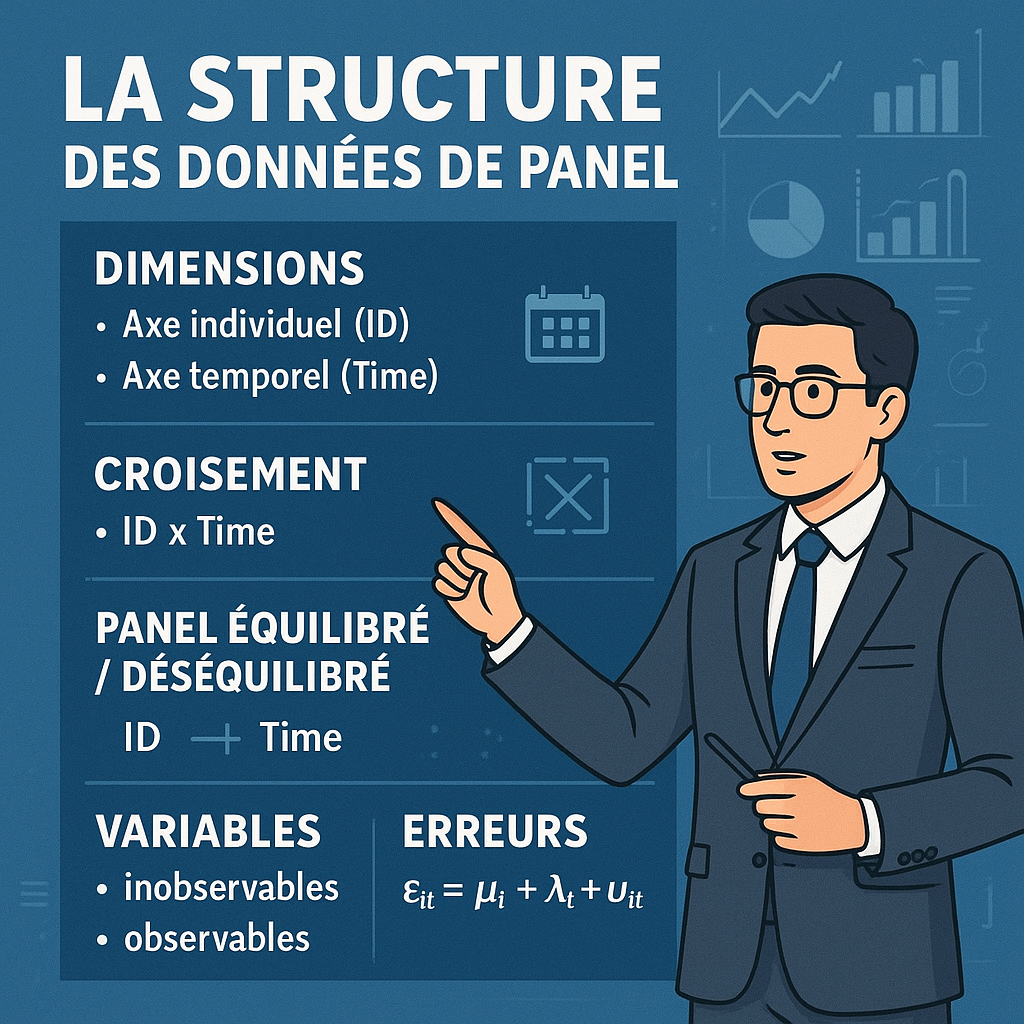 LA STRUCTURE
DES DONNÉES DE PANEL

DIMENSIONS
• Axe individuel (ID)
• Axe temporel (Time)

CROISEMENT
• ID x Time

PANEL ÉQUILIBRÉ / DÉSÉQUILIBRÉ
ID — Time

VARIABLES
• inobservables
• observables

ERREURS
$\varepsilon_{it} = \mu_i + \lambda_t + \upsilon_{it}$